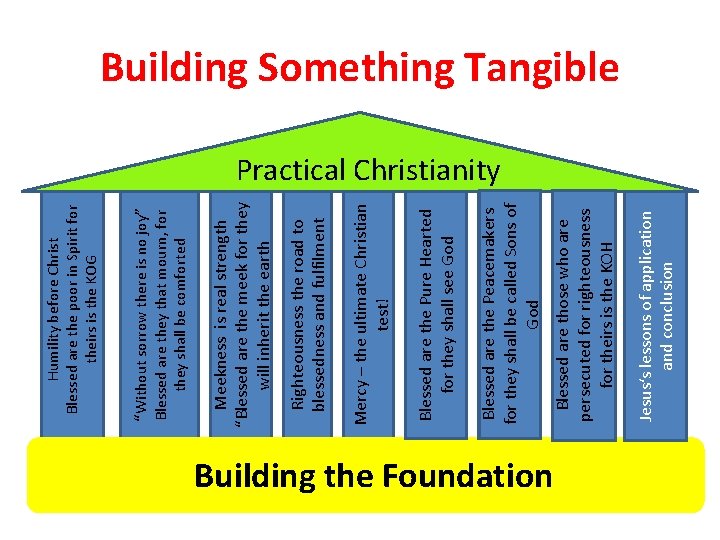 Building Something Tangible

Practical Christianity

Humility before Christ
Blessed are the poor in Spirit for theirs is the KOG

"Without sorrow there is no joy"
Blessed are they that mourn, for they shall be comforted

Meekness is real strength
"Blessed are the meek for they will inherit the earth

Righteousness the road to blessedness and fulfilment

Mercy – the ultimate Christian test!

Blessed are the Pure Hearted for they shall see God

Blessed are the Peacemakers for they shall be called Sons of God

Blessed are those who are persecuted for righteousness for theirs is the KOH

Jesus's lessons of application and conclusion

Building the Foundation